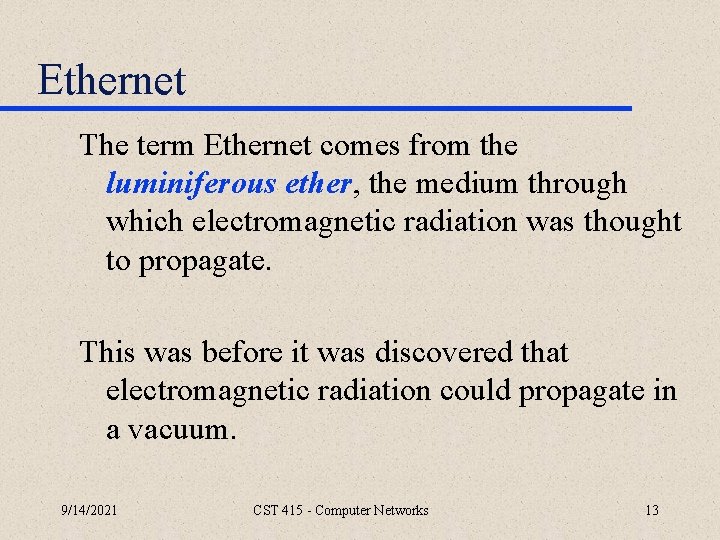 Ethernet

The term Ethernet comes from the luminiferous ether, the medium through which electromagnetic radiation was thought to propagate.

This was before it was discovered that electromagnetic radiation could propagate in a vacuum.

9/14/2021

CST 415 - Computer Networks

13